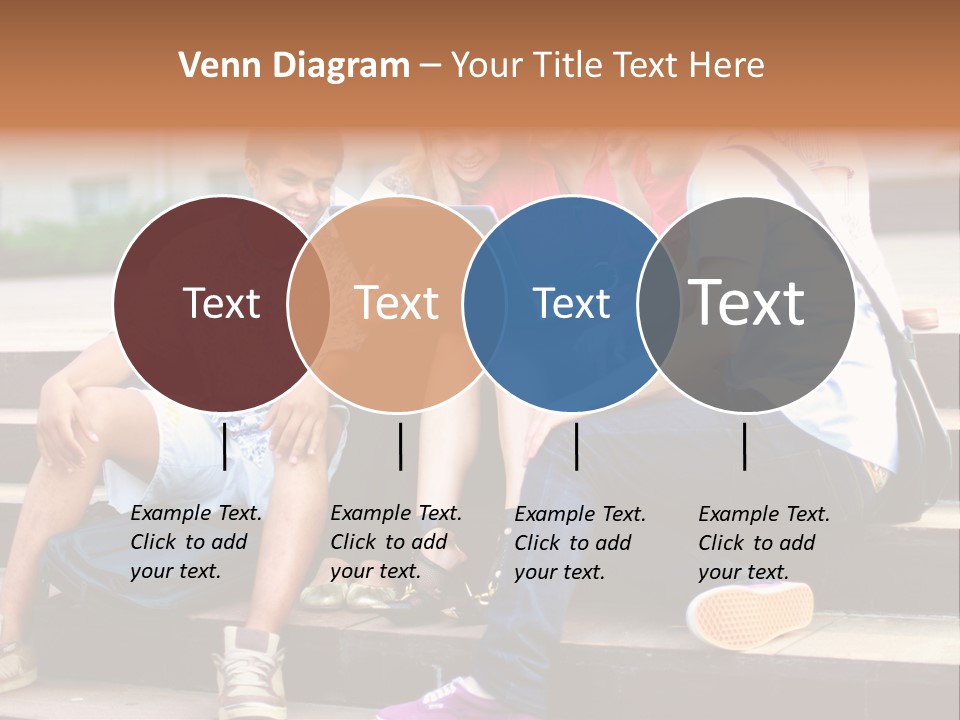 Venn Diagram – Your Title Text Here

Text

Text

Text

Text

Example Text. Click to add your text.

Example Text. Click to add your text.

Example Text. Click to add your text.

Example Text. Click to add your text.